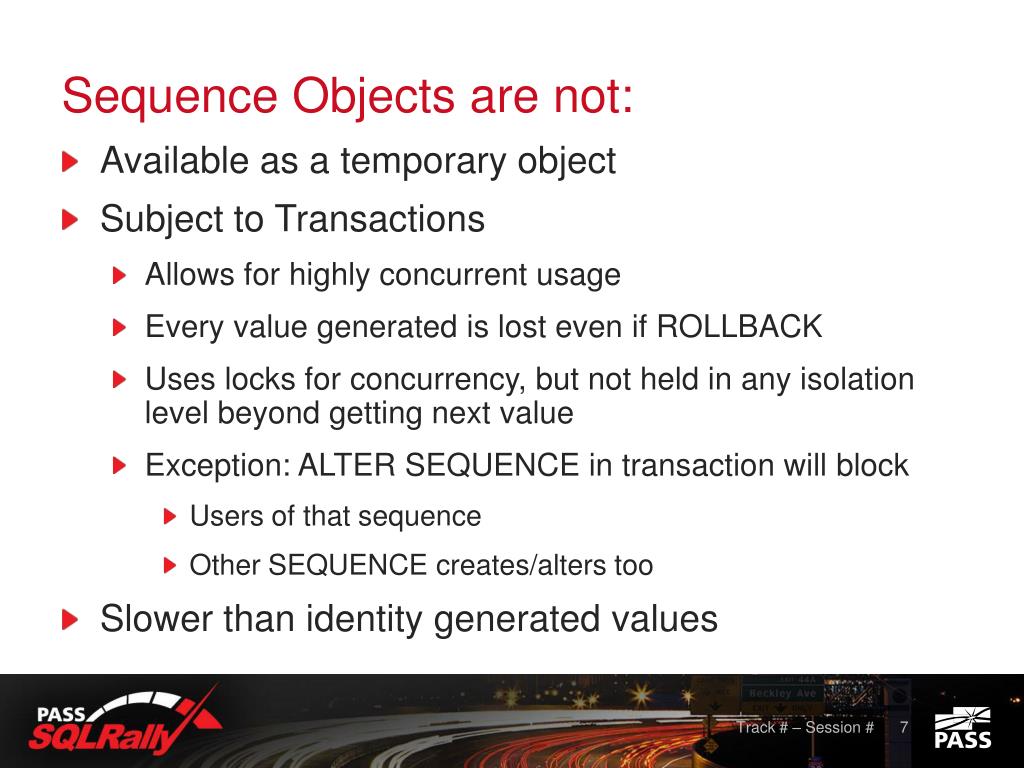 Sequence Objects are not:

Available as a temporary object

Subject to Transactions

Allows for highly concurrent usage

Every value generated is lost even if ROLLBACK

Uses locks for concurrency, but not held in any isolation level beyond getting next value

Exception: ALTER SEQUENCE in transaction will block

Users of that sequence

Other SEQUENCE creates/alters too

Slower than identity generated values

PASS SQLRally

Beckley Ave

Track # – Session # 7

PASS